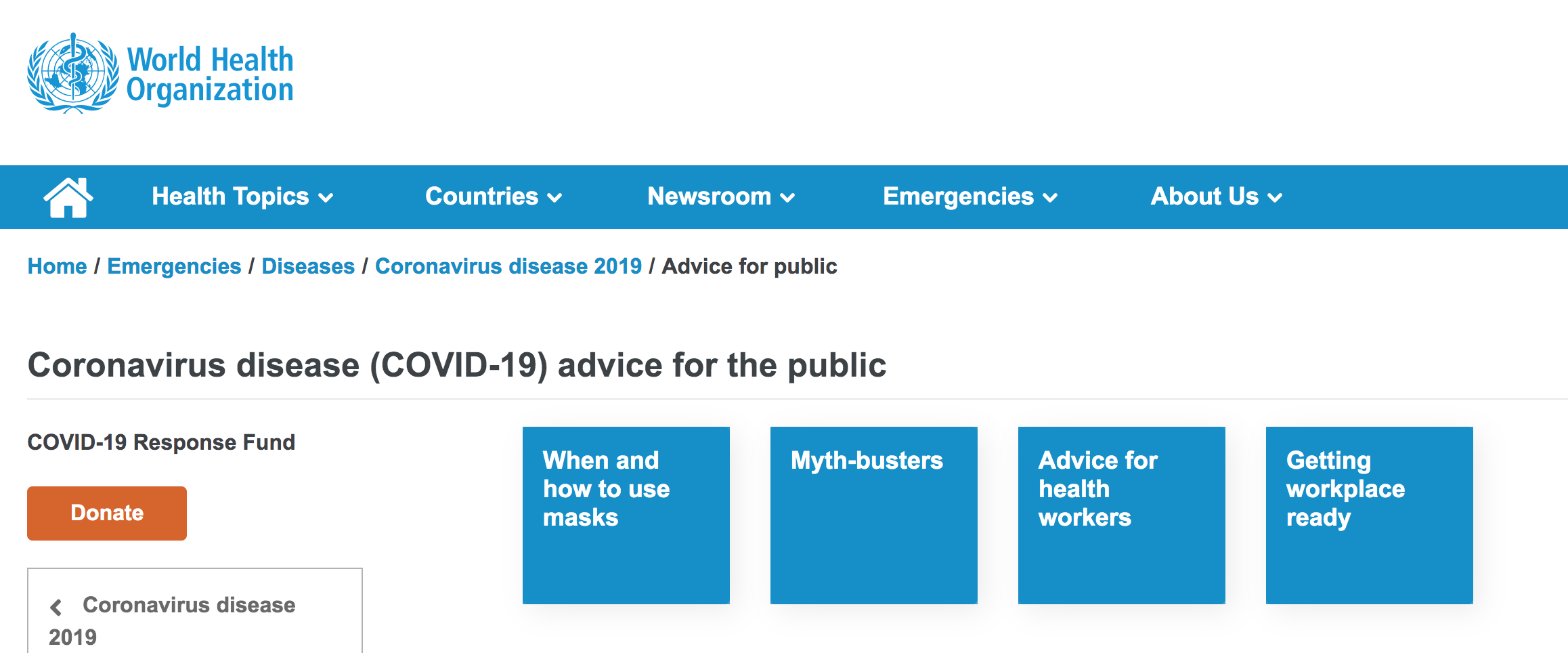 World Health Organization

Health Topics Countries Newsroom Emergencies About Us

Home / Emergencies / Diseases / Coronavirus disease 2019 / Advice for public

Coronavirus disease (COVID-19) advice for the public

COVID-19 Response Fund

Donate

Coronavirus disease 2019

When and how to use masks

Myth-busters

Advice for health workers

Getting workplace ready